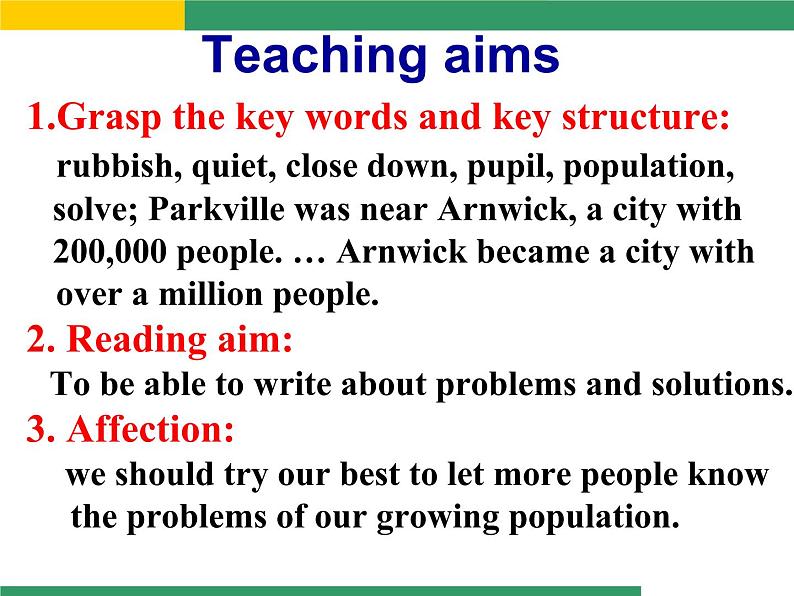 Teaching aims

1.Grasp the key words and key structure:

rubbish, quiet, close down, pupil, population, solve; Parkville was near Arnwick, a city with 200,000 people. … Arnwick became a city with over a million people.

2. Reading aim:

To be able to write about problems and solutions.

3. Affection:

we should try our best to let more people know the problems of our growing population.